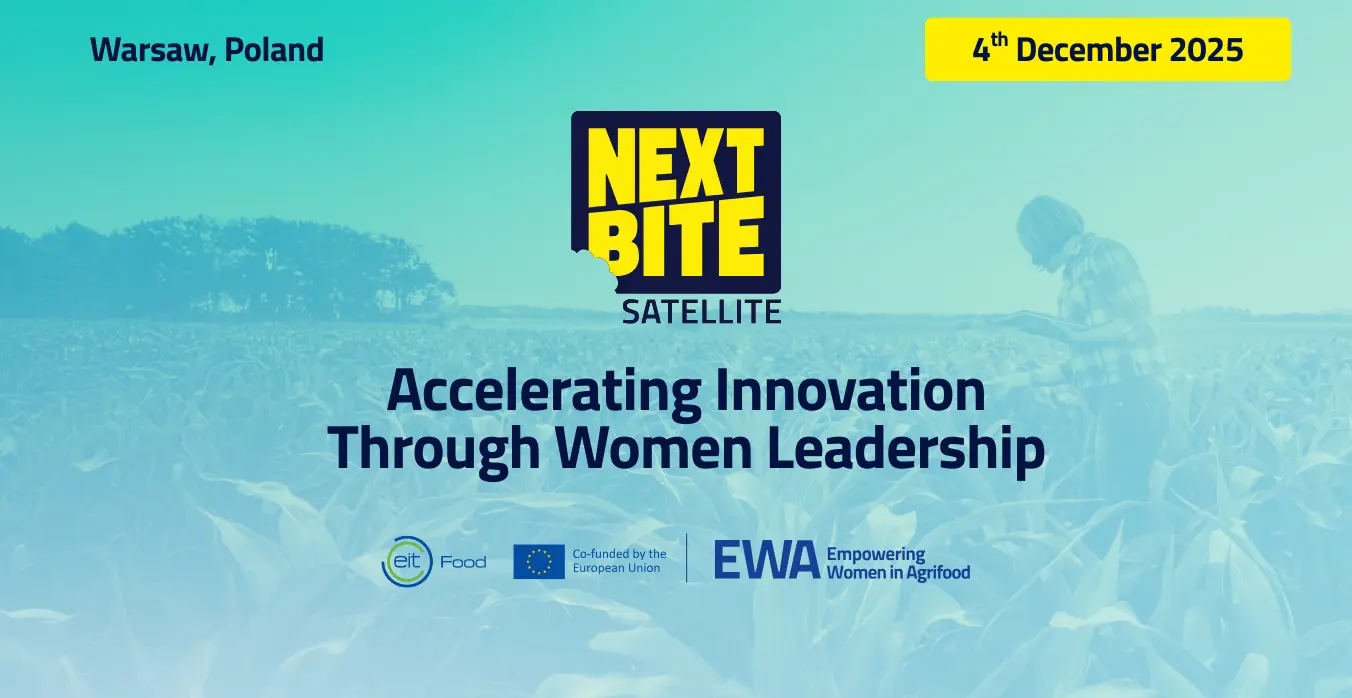 Warsaw, Poland

4$^{th}$ December 2025

NEXT BITE
SATELLITE

Accelerating Innovation Through Women Leadership

eit Food

Co-funded by the European Union

EWA Empowering Women in Agrifood